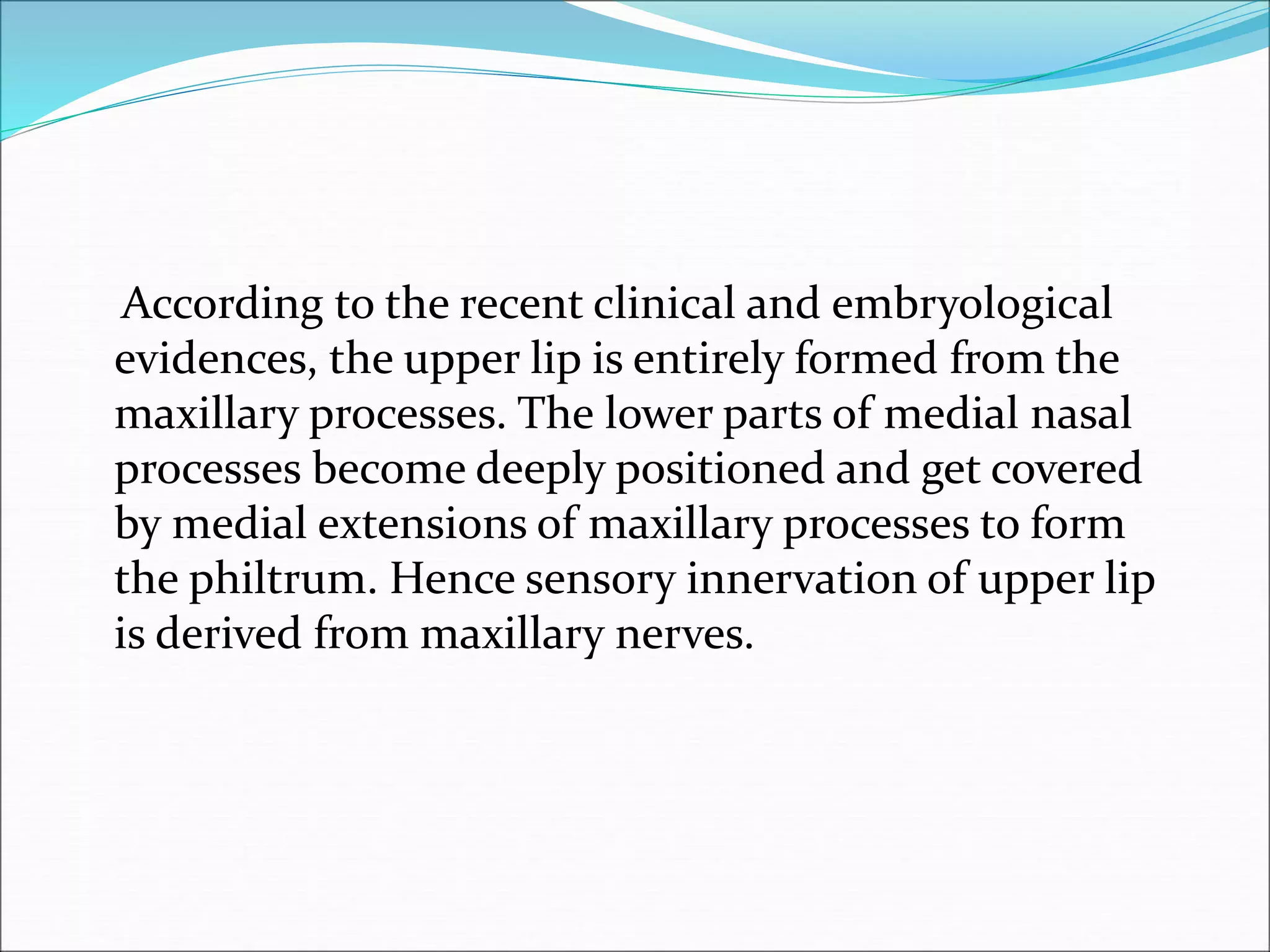 According to the recent clinical and embryological evidences, the upper lip is entirely formed from the maxillary processes. The lower parts of medial nasal processes become deeply positioned and get covered by medial extensions of maxillary processes to form the philtrum. Hence sensory innervation of upper lip is derived from maxillary nerves.